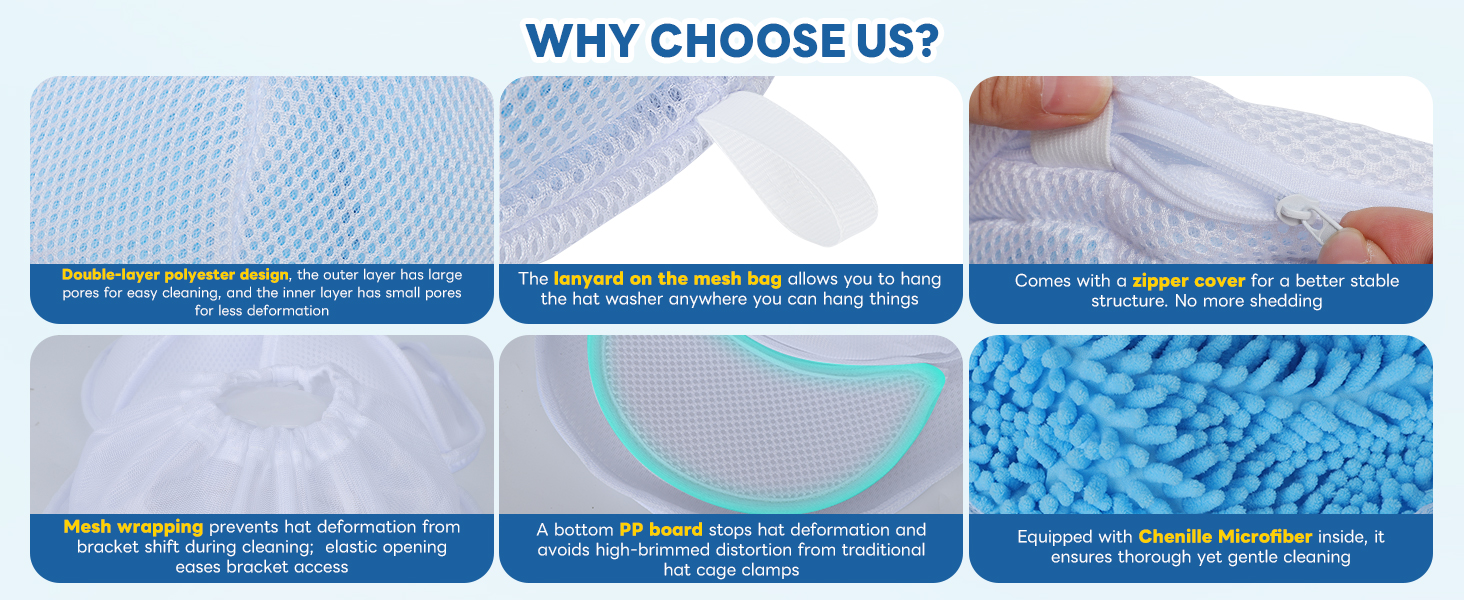 WHY CHOOSE US?

Double-layer polyester design, the outer layer has large pores for easy cleaning, and the inner layer has small pores for less deformation

The lanyard on the mesh bag allows you to hang the hat washer anywhere you can hang things

Comes with a zipper cover for a better stable structure. No more shedding

Mesh wrapping prevents hat deformation from bracket shift during cleaning; elastic opening eases bracket access

A bottom PP board stops hat deformation and avoids high-brimmed distortion from traditional hat cage clamps

Equipped with Chenille Microfiber inside, it ensures thorough yet gentle cleaning